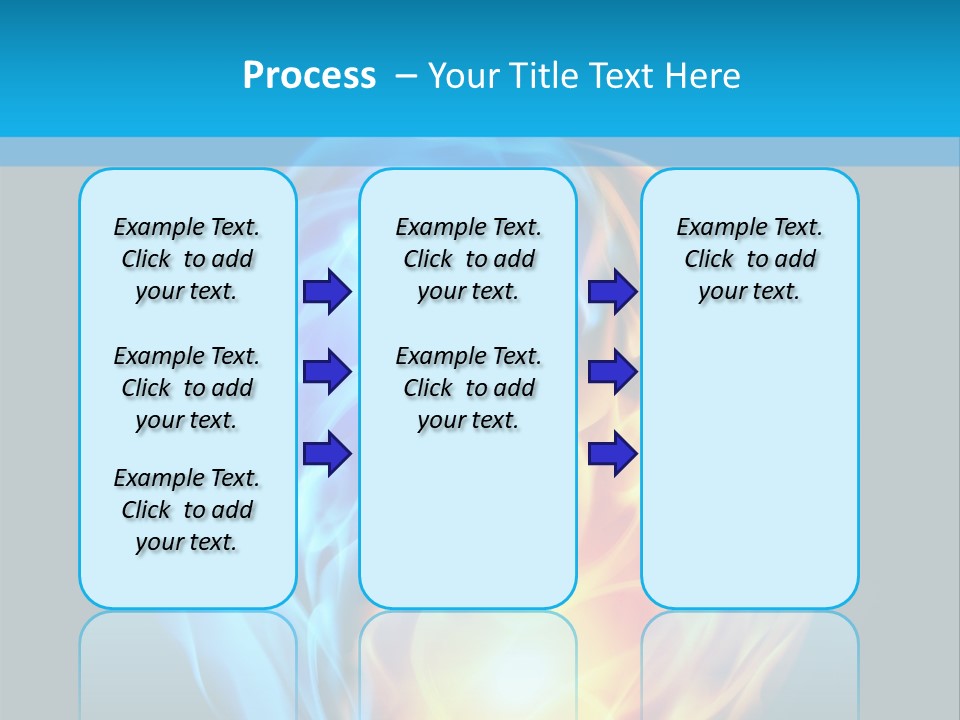 Process – Your Title Text Here

Example Text. Click to add your text.

Example Text. Click to add your text.

Example Text. Click to add your text.

Example Text. Click to add your text.

Example Text. Click to add your text.

Example Text. Click to add your text.